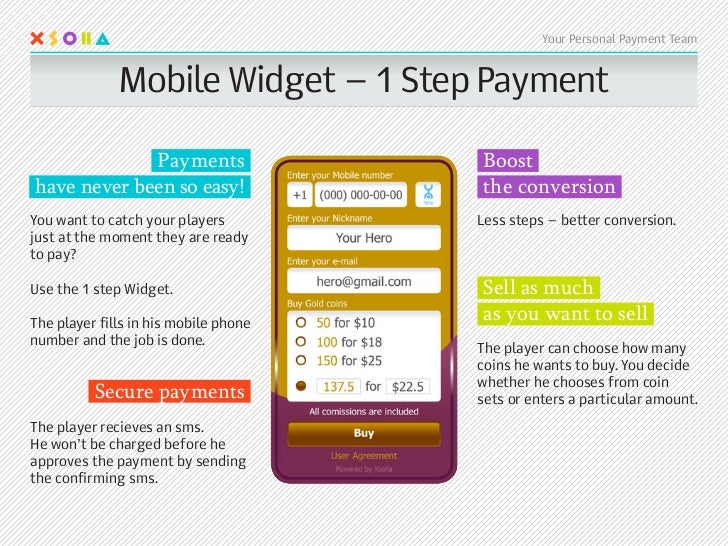 XSOLLA

Your Personal Payment Team

Mobile Widget – 1 Step Payment

Payments have never been so easy!

You want to catch your players just at the moment they are ready to pay?

Use the 1 step Widget.

The player fills in his mobile phone number and the job is done.

Secure payments

The player recieves an sms. He won't be charged before he approves the payment by sending the confirming sms.

Enter your Mobile number

+1 (000) 000-00-00

Yota

Enter your Nickname

Your Hero

Enter your e-mail

hero@gmail.com

Buy Gold coins

50 for $10

100 for $18

150 for $25

137.5 for $22.5

All comissions are included

Buy

User Agreement

Powered by Xsolla

Boost the conversion

Less steps – better conversion.

Sell as much as you want to sell

The player can choose how many coins he wants to buy. You decide whether he chooses from coin sets or enters a particular amount.